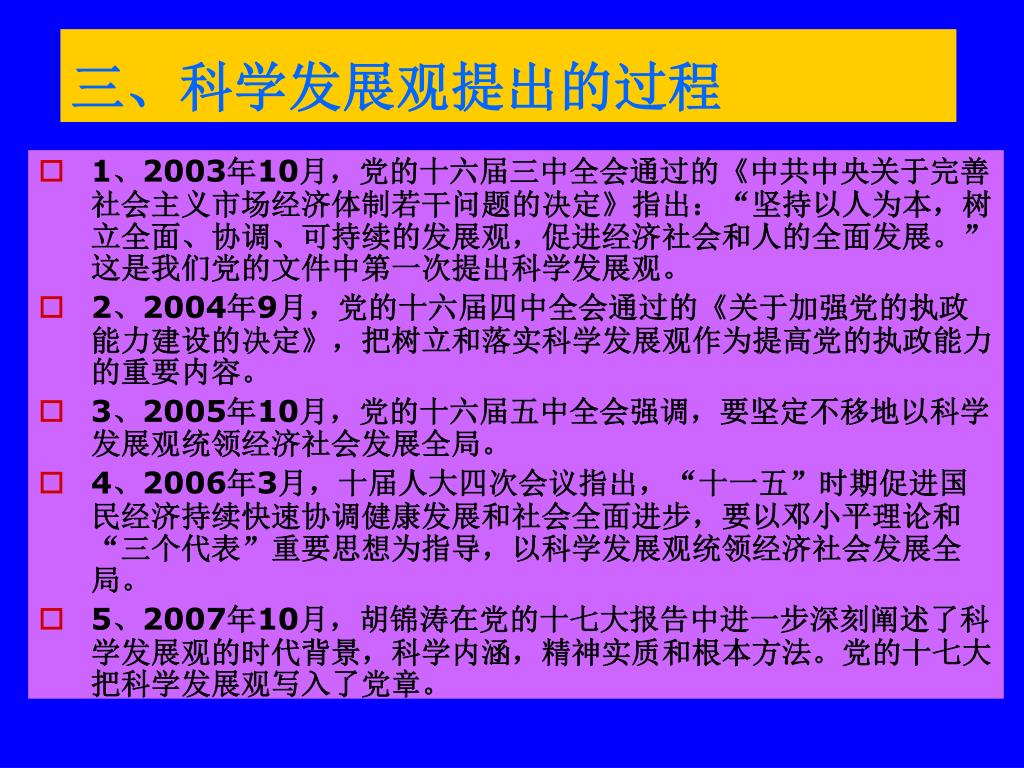 三、科学发展观提出的过程

□ 1、2003年10月，党的十六届三中全会通过的《中共中央关于完善社会主义市场经济体制若干问题的决定》指出：“坚持以人为本，树立全面、协调、可持续的发展观，促进经济社会和人的全面发展。”这是我们党的文件中第一次提出科学发展观。

□ 2、2004年9月，党的十六届四中全会通过的《关于加强党的执政能力建设的决定》，把树立和落实科学发展观作为提高党的执政能力的重要内容。

□ 3、2005年10月，党的十六届五中全会强调，要坚定不移地以科学发展观统领经济社会发展全局。

□ 4、2006年3月，十届人大四次会议指出，“十一五”时期促进国民经济持续快速协调健康发展和社会全面进步，要以邓小平理论和“三个代表”重要思想为指导，以科学发展观统领经济社会发展全局。

□ 5、2007年10月，胡锦涛在党的十七大报告中进一步深刻阐述了科学发展观的时代背景，科学内涵，精神实质和根本方法。党的十七大把科学发展观写入了党章。